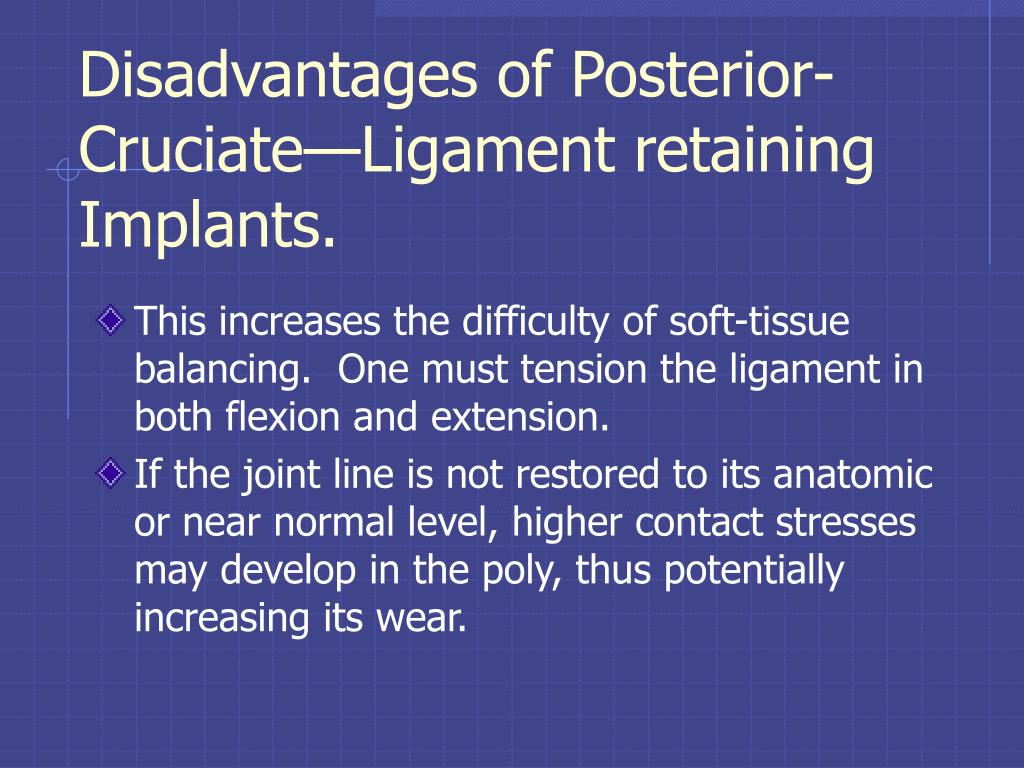 Disadvantages of Posterior-Cruciate—Ligament retaining Implants.

This increases the difficulty of soft-tissue balancing. One must tension the ligament in both flexion and extension.

If the joint line is not restored to its anatomic or near normal level, higher contact stresses may develop in the poly, thus potentially increasing its wear.